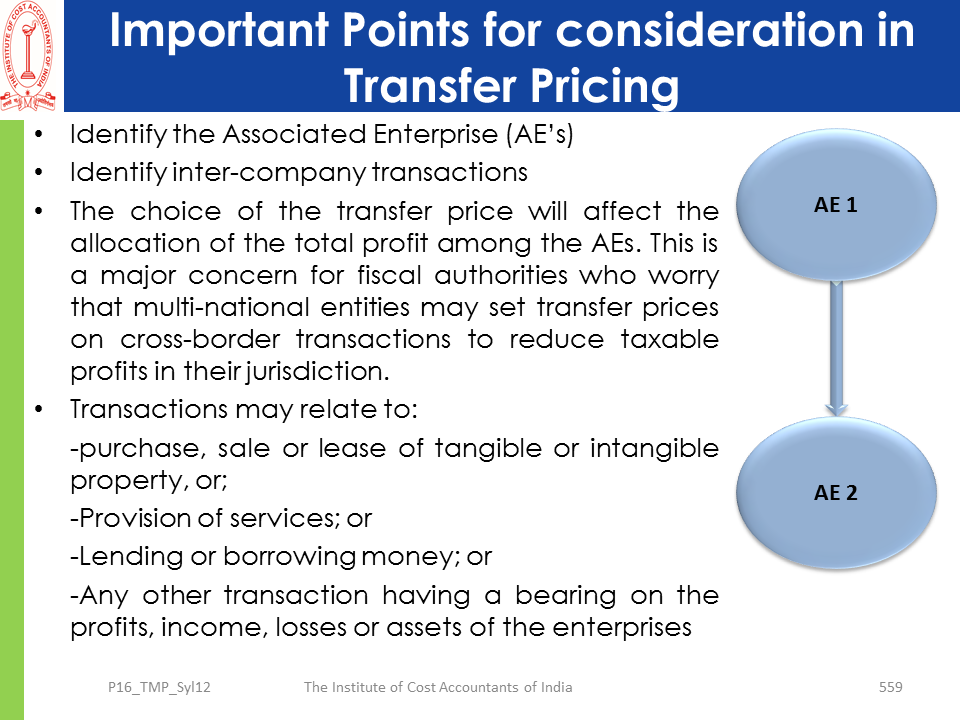 THE INSTITUTE OF COST ACCOUNTANTS OF INDIA

Important Points for consideration in Transfer Pricing

• Identify the Associated Enterprise (AE's)
• Identify inter-company transactions
• The choice of the transfer price will affect the allocation of the total profit among the AEs. This is a major concern for fiscal authorities who worry that multi-national entities may set transfer prices on cross-border transactions to reduce taxable profits in their jurisdiction.
• Transactions may relate to:
-purchase, sale or lease of tangible or intangible property, or;
-Provision of services; or
-Lending or borrowing money; or
-Any other transaction having a bearing on the profits, income, losses or assets of the enterprises

AE 1

AE 2

P16_TMP_Syl12 The Institute of Cost Accountants of India 559